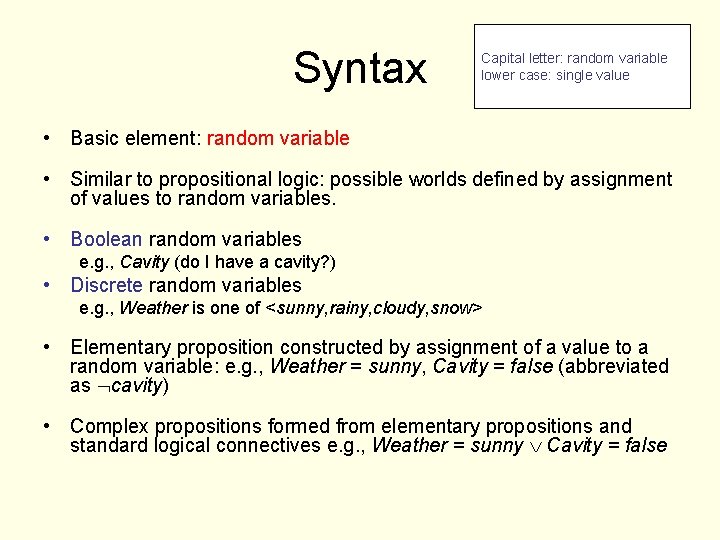 Syntax

Capital letter: random variable
lower case: single value

• Basic element: random variable

• Similar to propositional logic: possible worlds defined by assignment of values to random variables.

• Boolean random variables
e.g., Cavity (do I have a cavity?)
• Discrete random variables
e.g., Weather is one of <sunny,rainy,cloudy,snow>

• Elementary proposition constructed by assignment of a value to a random variable: e.g., Weather = sunny, Cavity = false (abbreviated as $\neg$cavity)

• Complex propositions formed from elementary propositions and standard logical connectives e.g., Weather = sunny $\vee$ Cavity = false